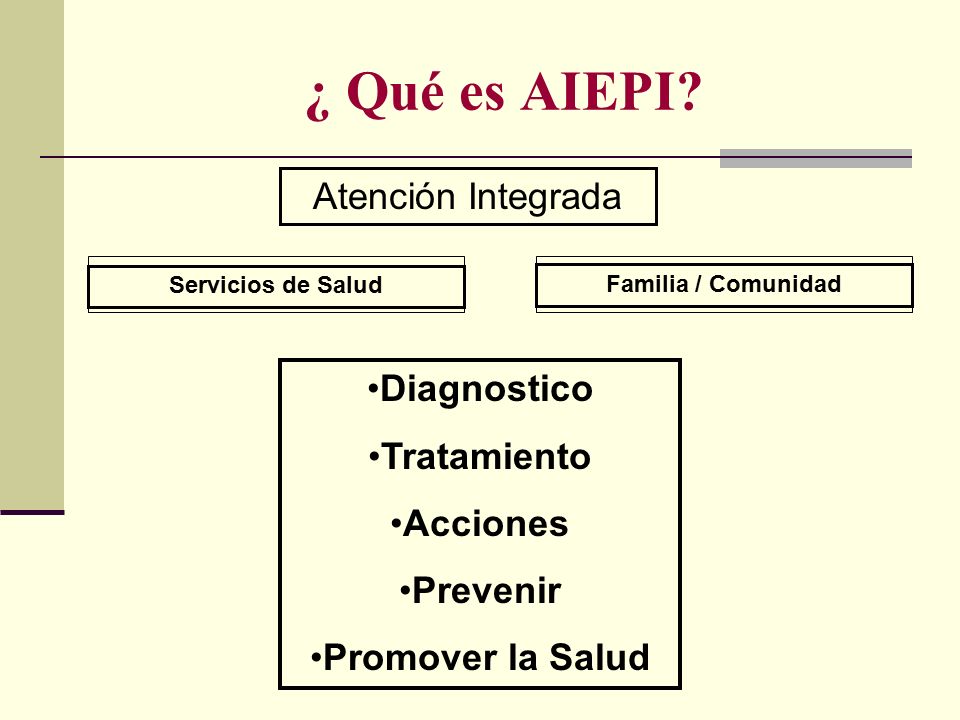 ¿ Qué es AIEPI?

Atención Integrada

Servicios de Salud

Familia / Comunidad

•Diagnostico

•Tratamiento

•Acciones

•Prevenir

•Promover la Salud